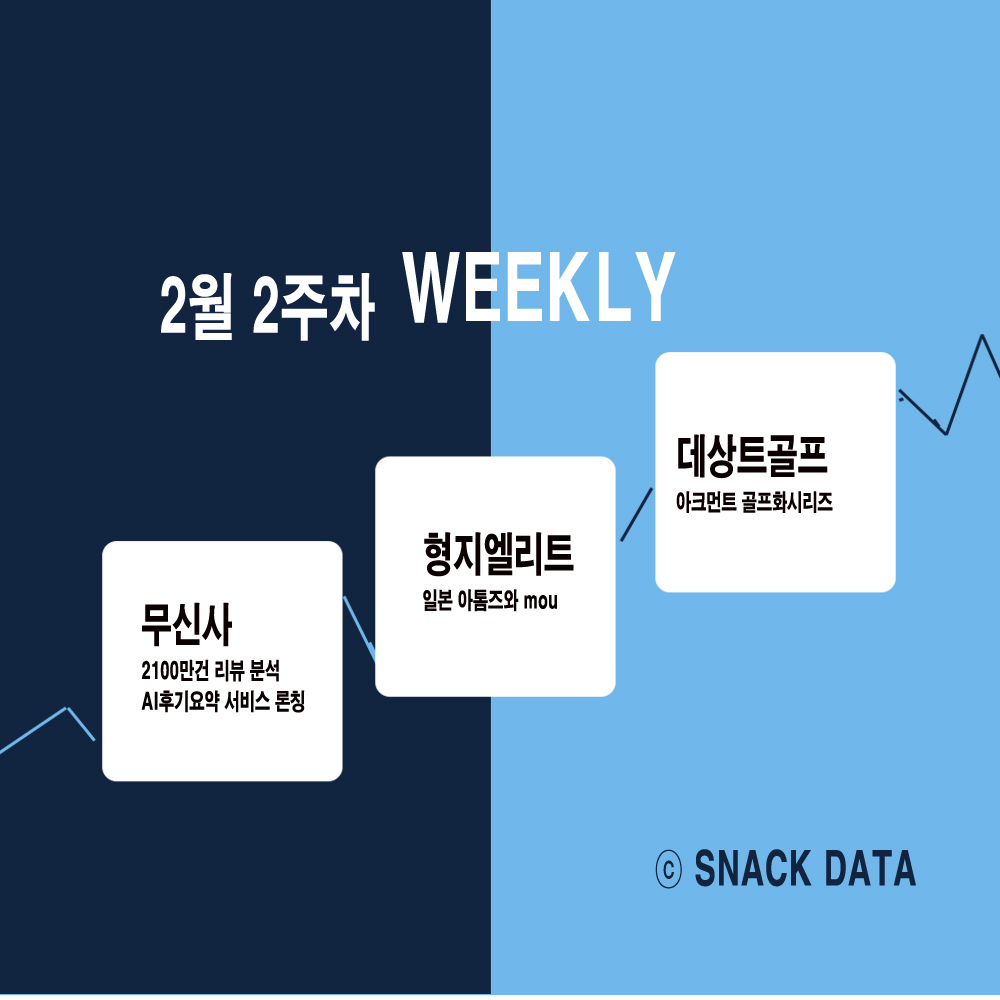 2월 2주차 WEEKLY

무신사
2100만건 리뷰 분석
AI후기요약 서비스 론칭

형지엘리트
일본 아톰즈와 mou

데상트골프
아크먼트 골프화시리즈

ⓒ SNACK DATA